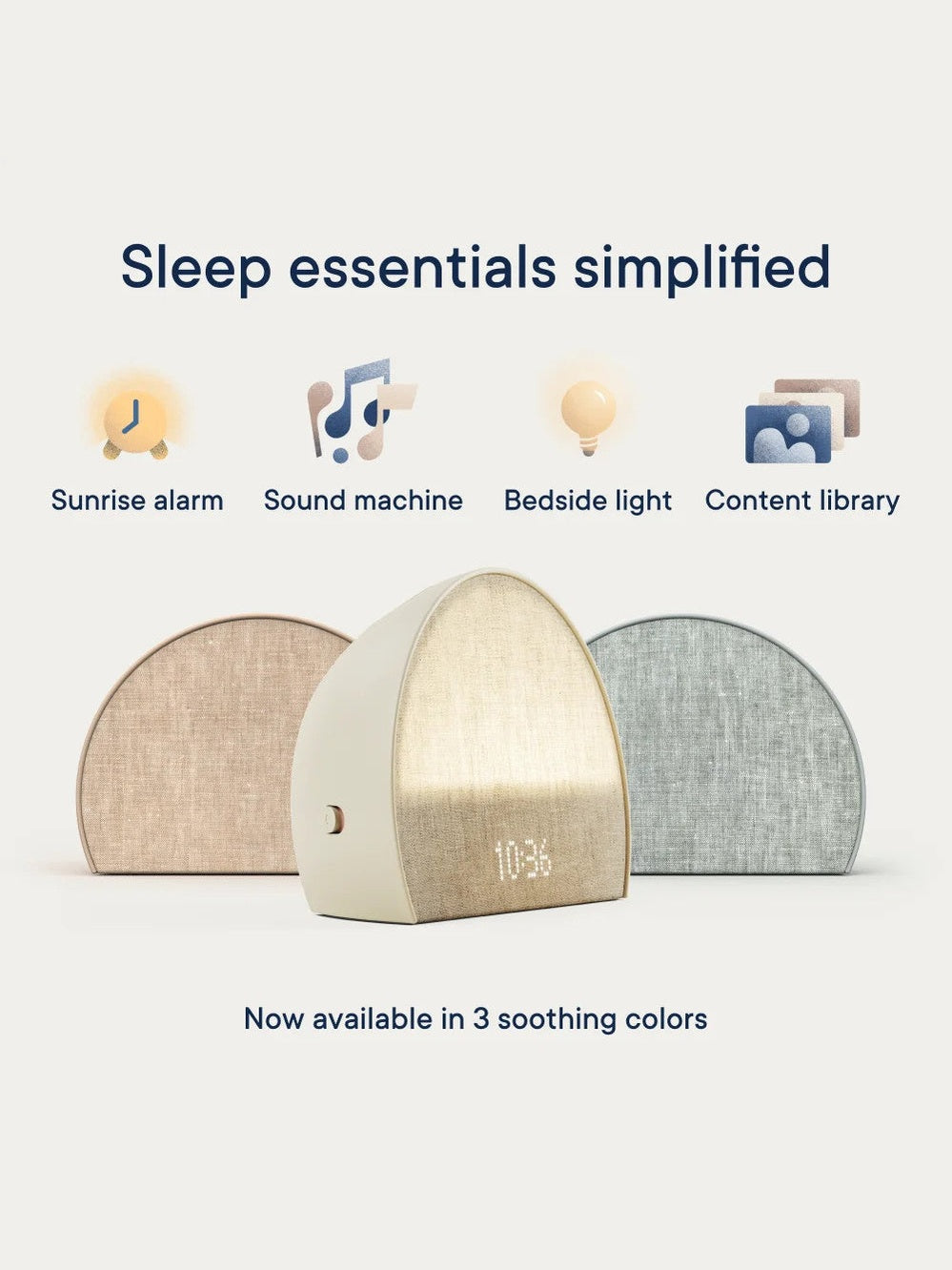 Sleep essentials simplified

Sunrise alarm

Sound machine

Bedside light

Content library

10:36

Now available in 3 soothing colors